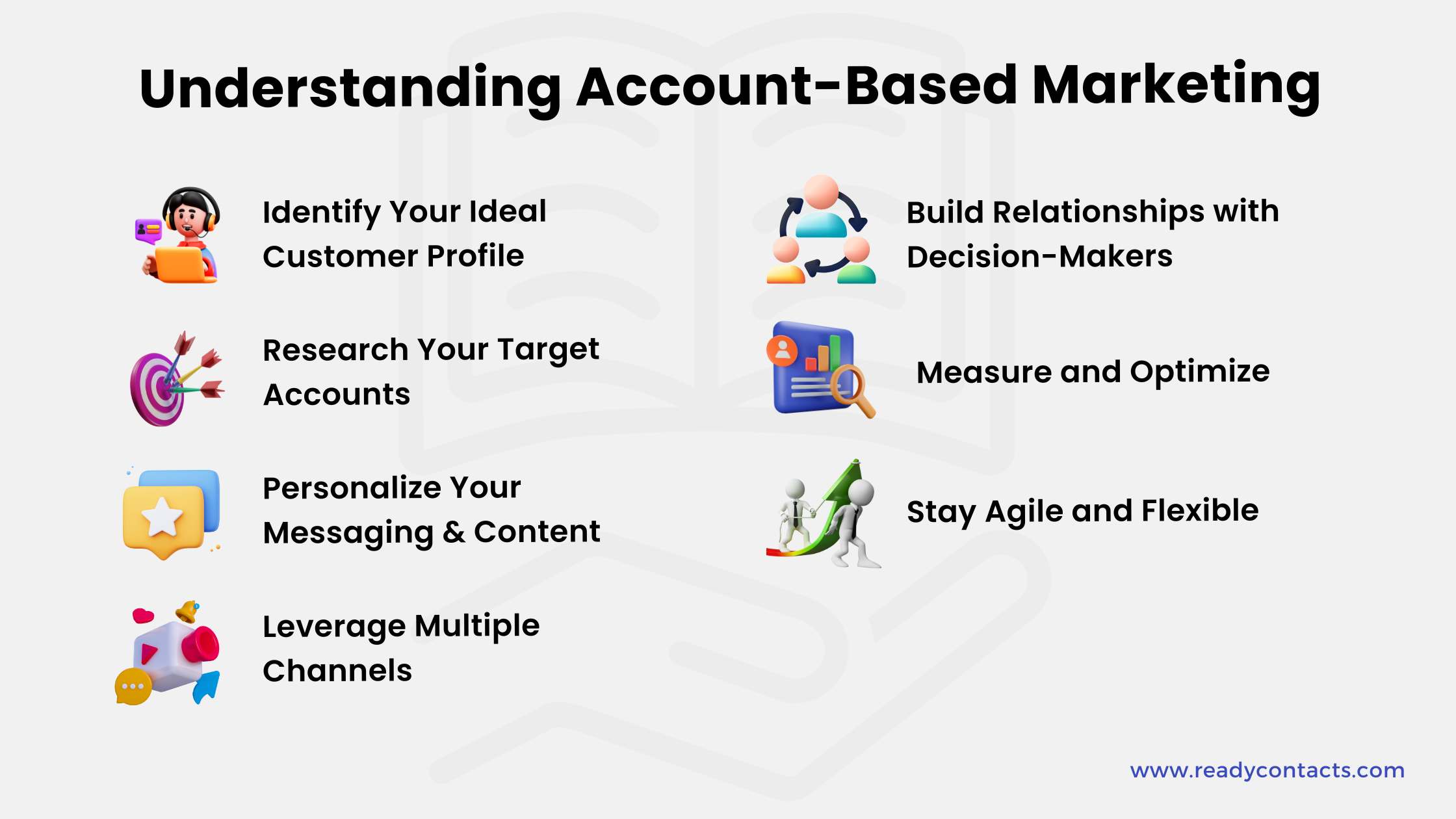 Understanding Account-Based Marketing

Identify Your Ideal Customer Profile

Research Your Target Accounts

Personalize Your Messaging & Content

Leverage Multiple Channels

Build Relationships with Decision-Makers

Measure and Optimize

Stay Agile and Flexible

www.readycontacts.com